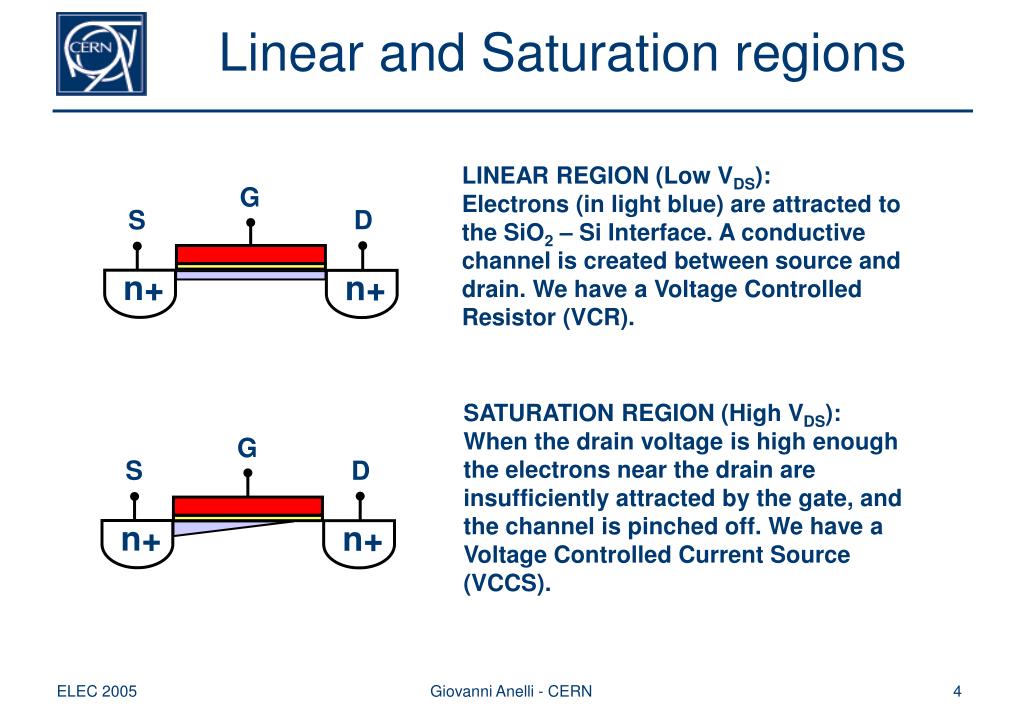 CERN

Linear and Saturation regions

G
S
D
n+
n+

LINEAR REGION (Low $V_{DS}$):
Electrons (in light blue) are attracted to the $SiO_2$ – Si Interface. A conductive channel is created between source and drain. We have a Voltage Controlled Resistor (VCR).

G
S
D
n+
n+

SATURATION REGION (High $V_{DS}$):
When the drain voltage is high enough the electrons near the drain are insufficiently attracted by the gate, and the channel is pinched off. We have a Voltage Controlled Current Source (VCCS).

ELEC 2005

Giovanni Anelli - CERN

4